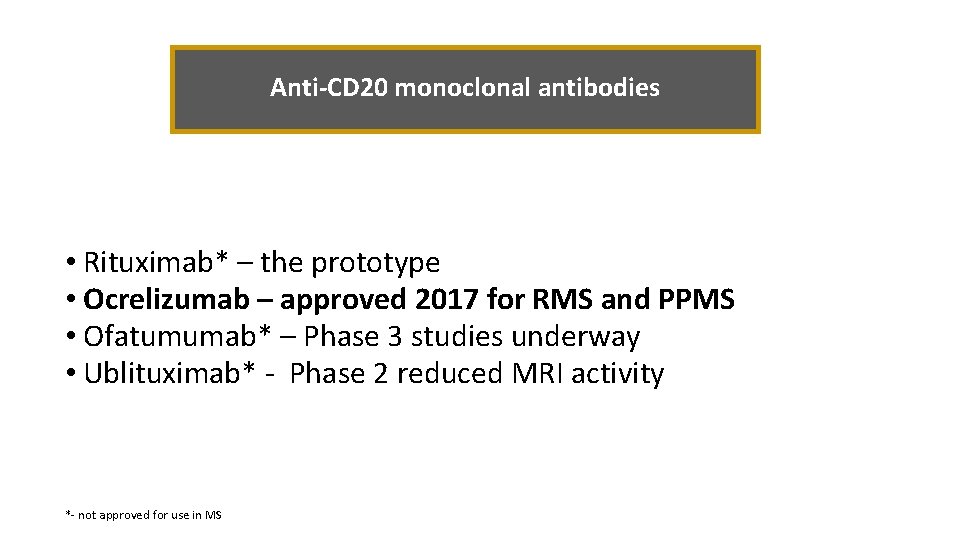 Anti-CD20 monoclonal antibodies

• Rituximab* – the prototype
• Ocrelizumab – approved 2017 for RMS and PPMS
• Ofatumumab* – Phase 3 studies underway
• Ublituximab* - Phase 2 reduced MRI activity

*- not approved for use in MS